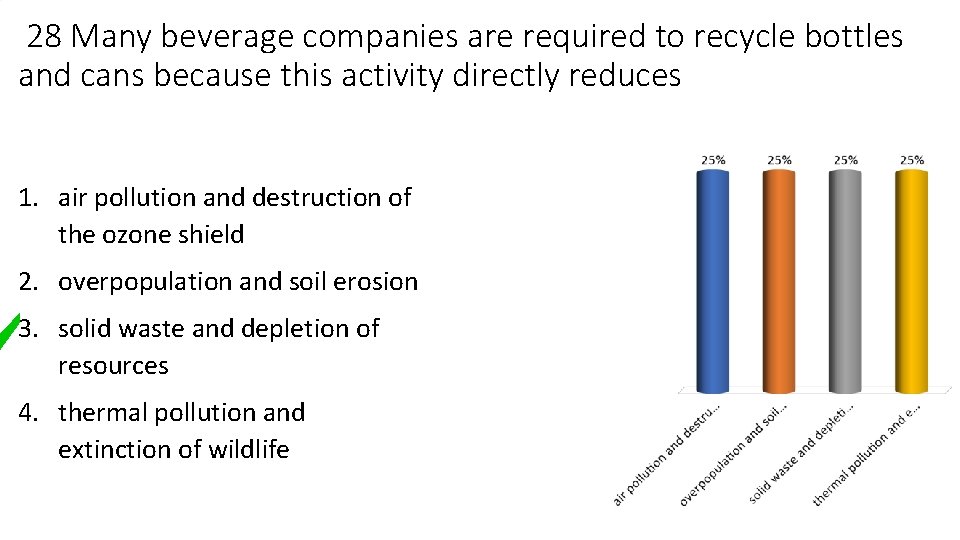 28 Many beverage companies are required to recycle bottles and cans because this activity directly reduces

1. air pollution and destruction of the ozone shield
2. overpopulation and soil erosion
3. solid waste and depletion of resources
4. thermal pollution and extinction of wildlife

25%
25%
25%
25%

air pollution and destru...
overpopulation and soil...
solid waste and depleti...
thermal pollution and e...